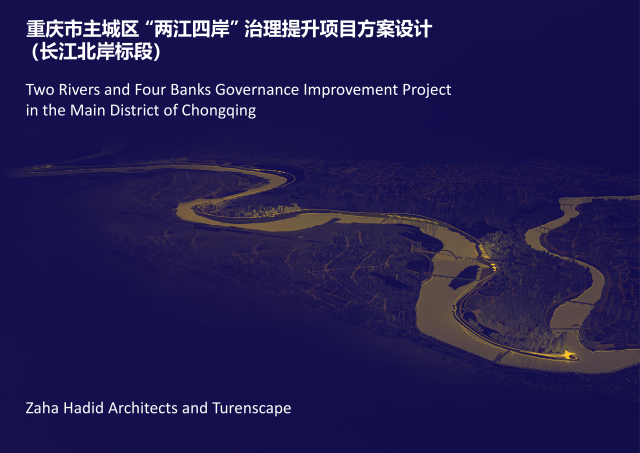 重庆市主城区“两江四岸”治理提升项目方案设计
（长江北岸标段）

Two Rivers and Four Banks Governance Improvement Project in the Main District of Chongqing

Zaha Hadid Architects and Turenscape